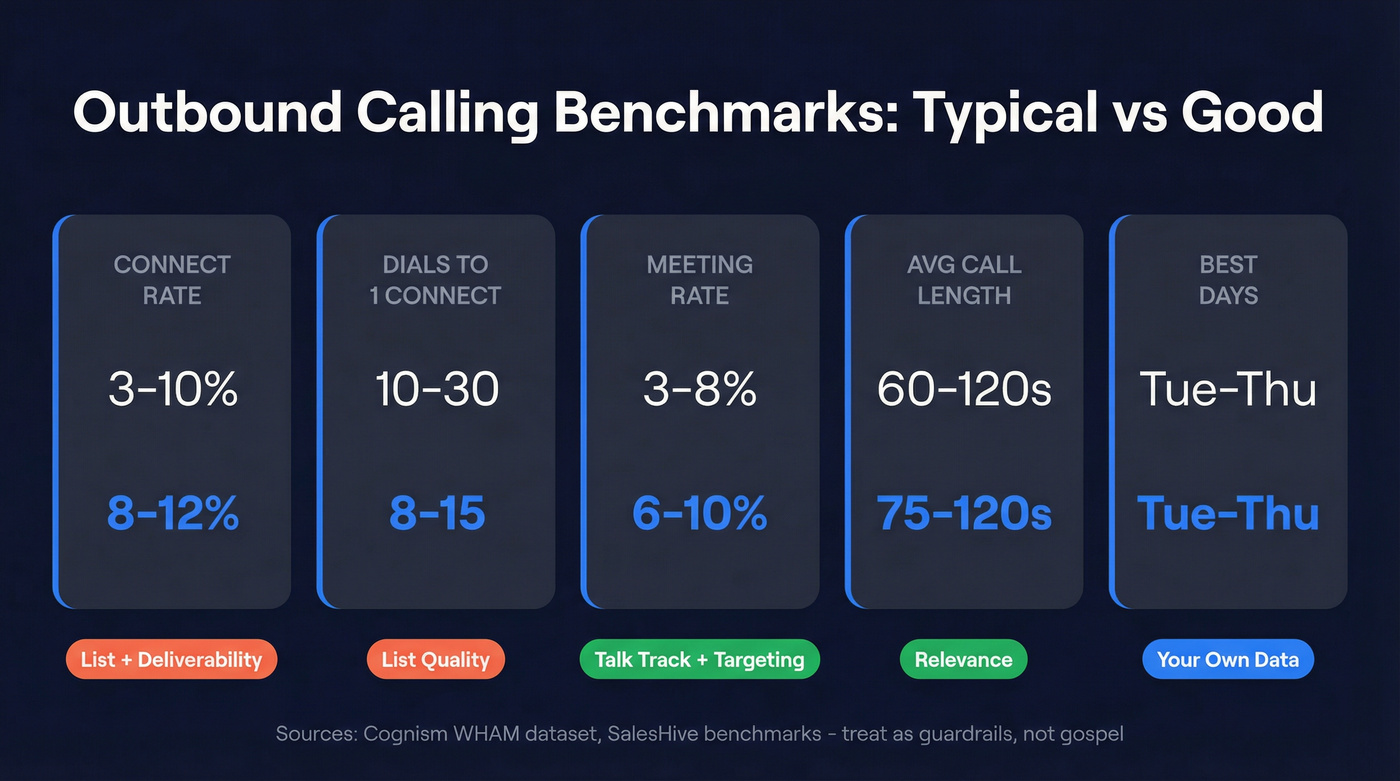 Outbound Calling Benchmarks: Typical vs Good

CONNECT RATE

3-10%

8-12%

List + Deliverability

DIALS TO 1 CONNECT

10-30

8-15

List Quality

MEETING RATE

3-8%

6-10%

Talk Track + Targeting

AVG CALL LENGTH

60-120s

75-120s

Relevance

BEST DAYS

Tue-Thu

Tue-Thu

Your Own Data

Sources: Cognism WHAM dataset, SalesHive benchmarks - treat as guardrails, not gospel